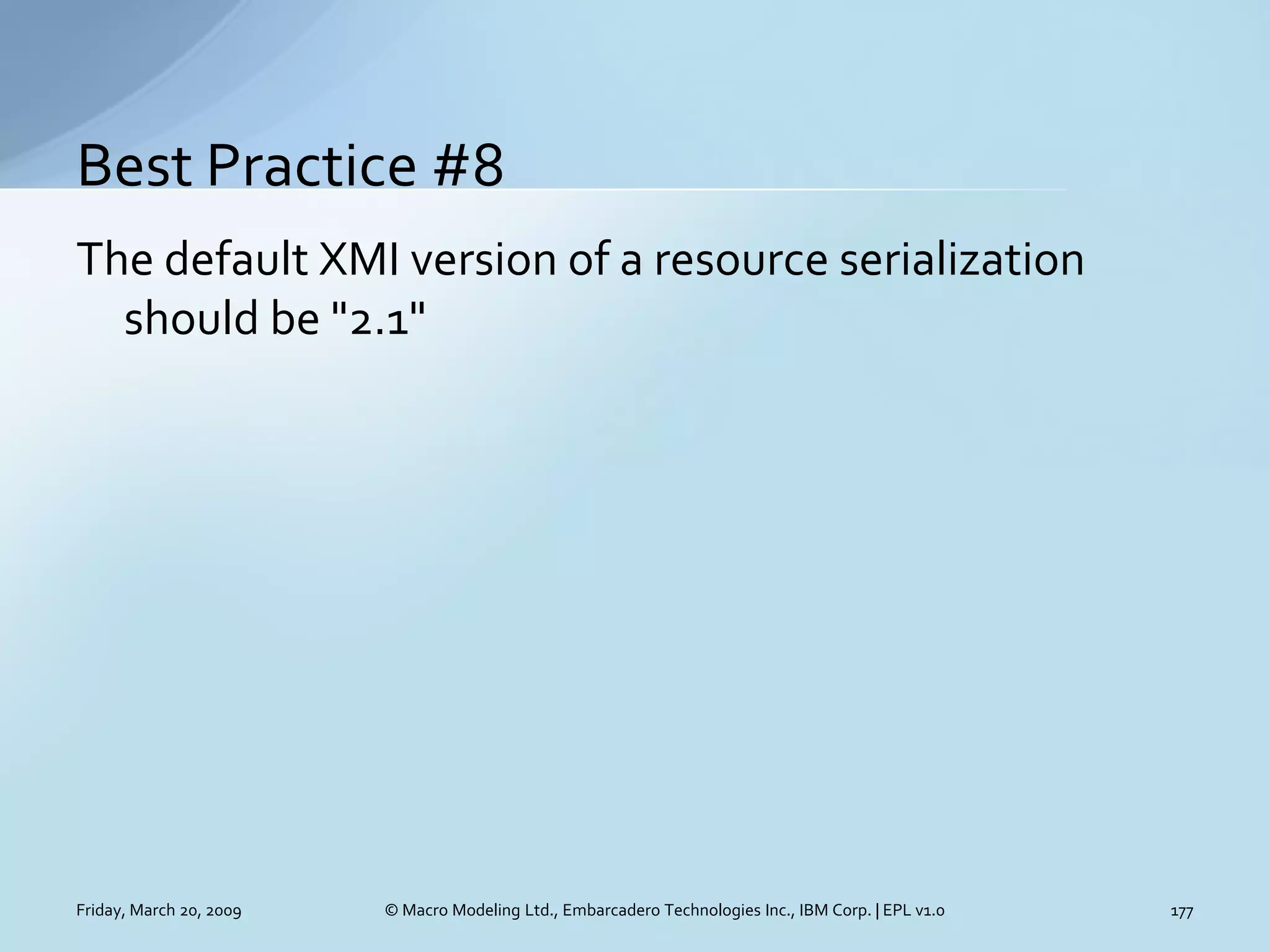 Best Practice #8

The default XMI version of a resource serialization should be "2.1"

Friday, March 20, 2009

© Macro Modeling Ltd., Embarcadero Technologies Inc., IBM Corp. | EPL v1.0

177